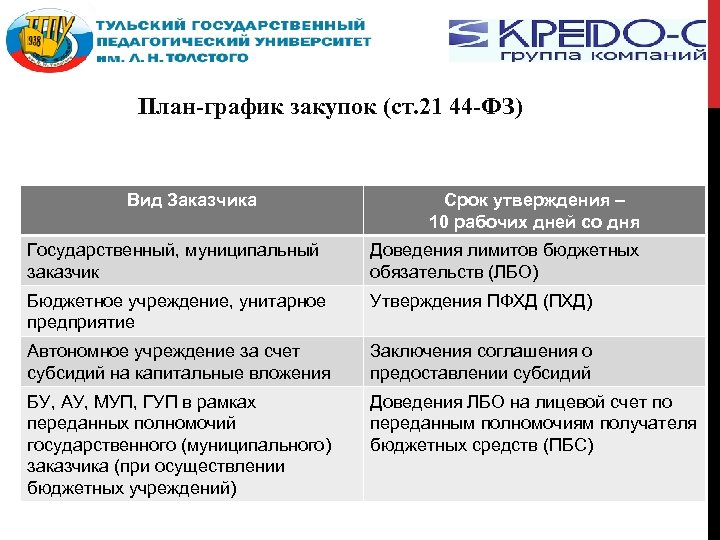 ТГПУ 938

ТУЛЬСКИЙ ГОСУДАРСТВЕННЫЙ ПЕДАГОГИЧЕСКИЙ УНИВЕРСИТЕТ им. Л. Н. ТОЛСТОГО

КРЕДО-С группа компаний

План-график закупок (ст.21 44-ФЗ)

| Вид Заказчика | Срок утверждения – 10 рабочих дней со дня |
|---|---|
| Государственный, муниципальный заказчик | Доведения лимитов бюджетных обязательств (ЛБО) |
| Бюджетное учреждение, унитарное предприятие | Утверждения ПФХД (ПХД) |
| Автономное учреждение за счет субсидий на капитальные вложения | Заключения соглашения о предоставлении субсидий |
| БУ, АУ, МУП, ГУП в рамках переданных полномочий государственного (муниципального) заказчика (при осуществлении бюджетных учреждений) | Доведения ЛБО на лицевой счет по переданным полномочиям получателя бюджетных средств (ПБС) |